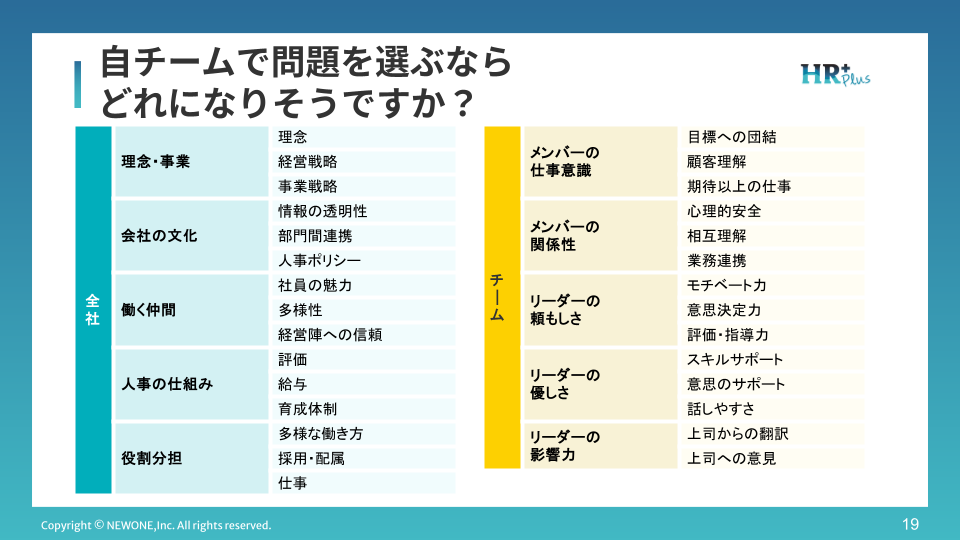 自チームで問題を選ぶなら
どれになりそうですか？

HR+ Plus

| 全社 | 理念・事業 | 理念 |
|---|---|---|
| | | 経営戦略 |
| | | 事業戦略 |
| | 会社の文化 | 情報の透明性 |
| | | 部門間連携 |
| | | 人事ポリシー |
| | 働く仲間 | 社員の魅力 |
| | | 多様性 |
| | | 経営陣への信頼 |
| | 人事の仕組み | 評価 |
| | | 給与 |
| | | 育成体制 |
| | 役割分担 | 多様な働き方 |
| | | 採用・配属 |
| | | 仕事 |

| チーム | メンバーの仕事意識 | 目標への団結 |
|---|---|---|
| | | 顧客理解 |
| | | 期待以上の仕事 |
| | メンバーの関係性 | 心理的安全 |
| | | 相互理解 |
| | | 業務連携 |
| | リーダーの頼もしさ | モチベート力 |
| | | 意思決定力 |
| | | 評価・指導力 |
| | リーダーの優しさ | スキルサポート |
| | | 意思のサポート |
| | | 話しやすさ |
| | リーダーの影響力 | 上司からの翻訳 |
| | | 上司への意見 |

Copyright © NEWONE,Inc. All rights reserved.

19